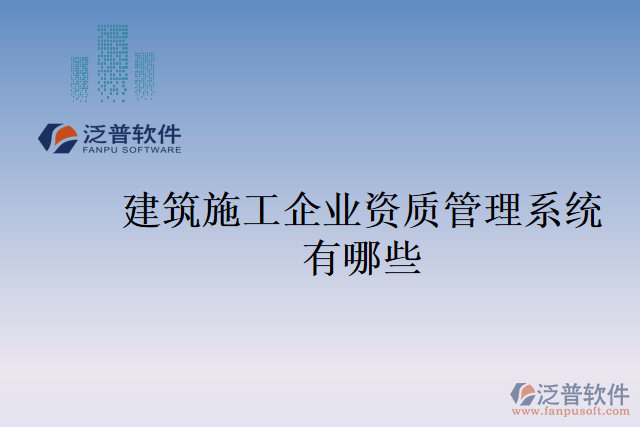 泛普软件
FANPU SOFTWARE

建筑施工企业资质管理系统有哪些

泛普软件
www.fanpusoft.com